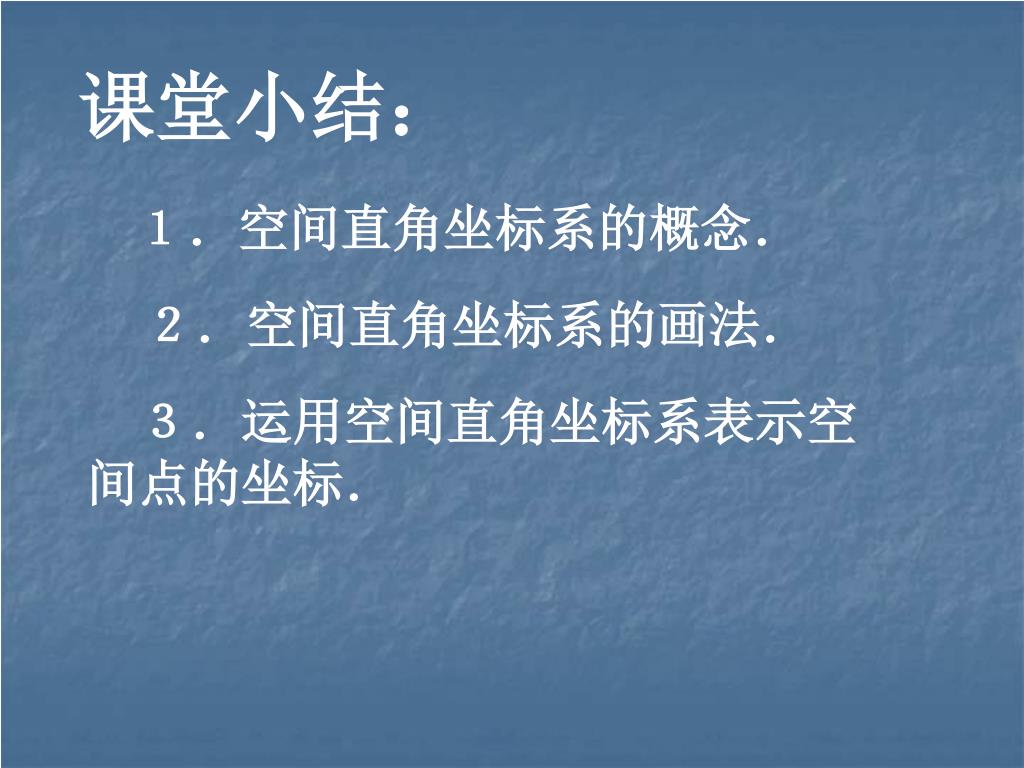 课堂小结：

１．空间直角坐标系的概念.

２．空间直角坐标系的画法.

３．运用空间直角坐标系表示空间点的坐标.